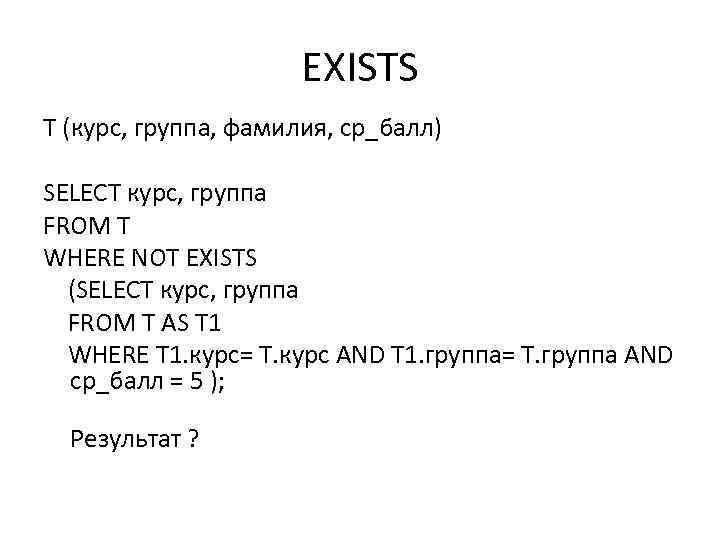 EXISTS

T (курс, группа, фамилия, ср_балл)

SELECT курс, группа
FROM T
WHERE NOT EXISTS
(SELECT курс, группа
FROM T AS T1
WHERE T1.курс= T.курс AND T1.группа= T.группа AND ср_балл = 5 );

Результат ?